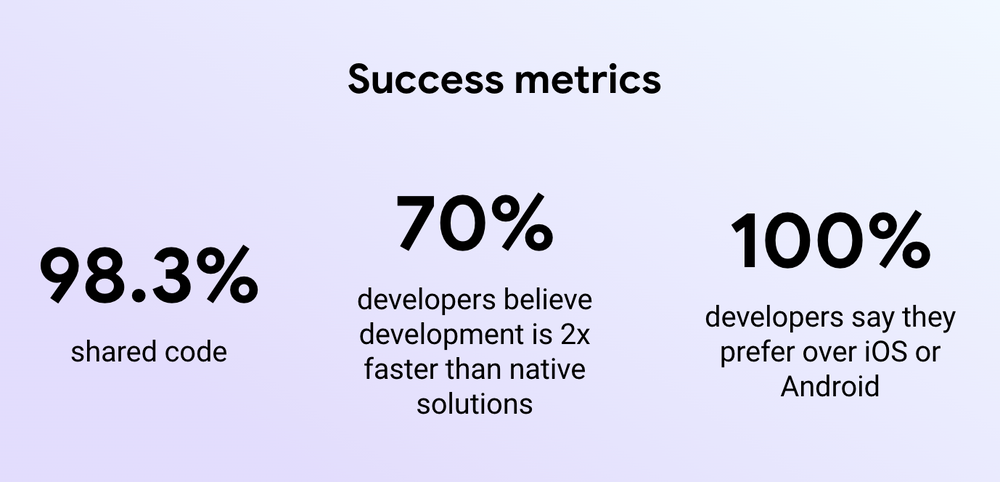 Success metrics

98.3%
shared code

70%
developers believe development is 2x faster than native solutions

100%
developers say they prefer over iOS or Android